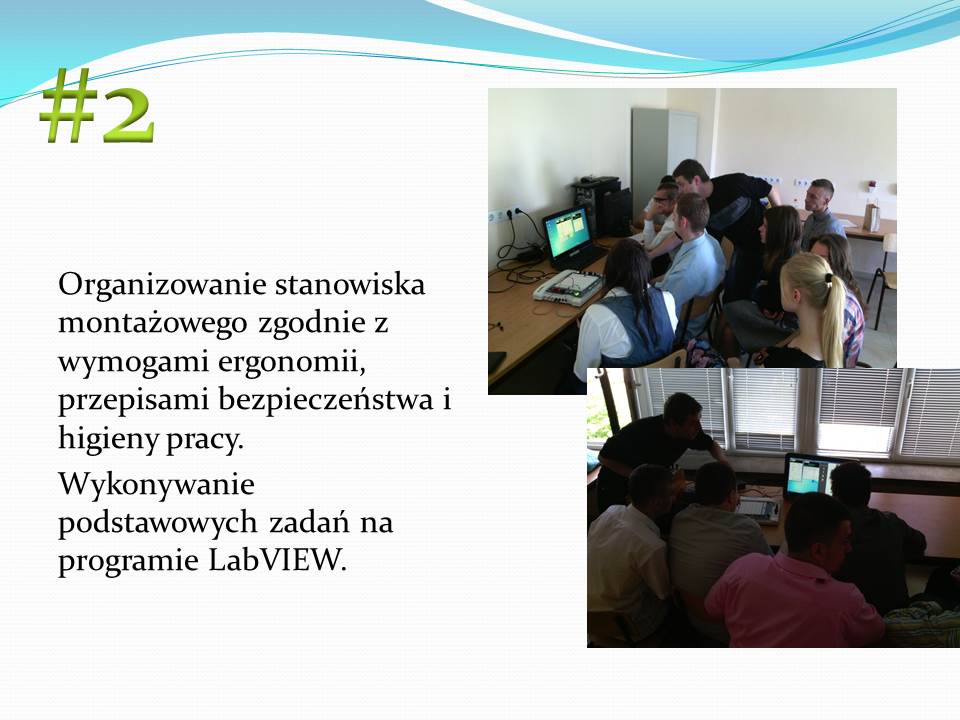 #2

Organizowanie stanowiska montażowego zgodnie z wymogami ergonomii, przepisami bezpieczeństwa i higieny pracy.

Wykonywanie podstawowych zadań na programie LabVIEW.